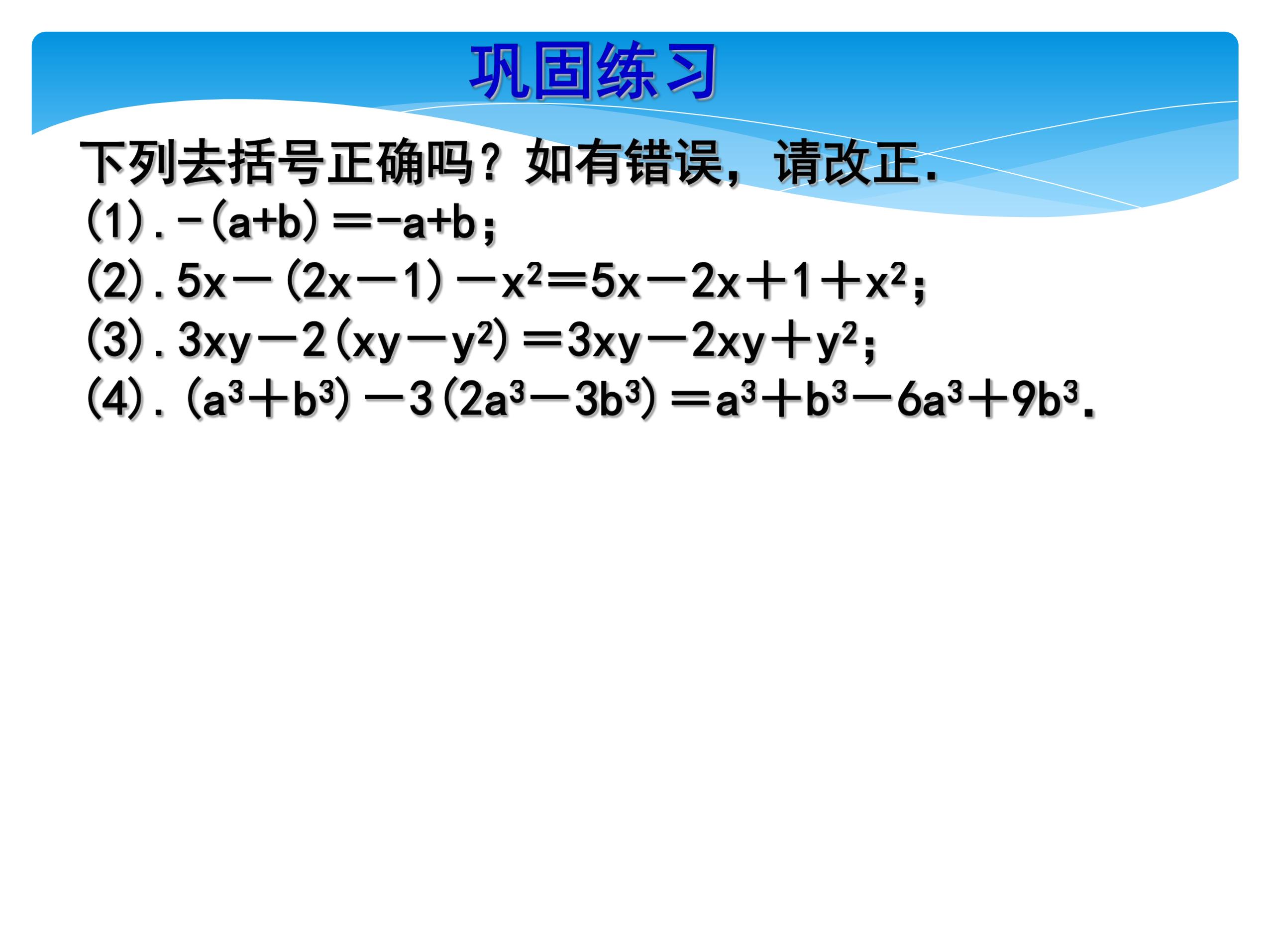 巩固练习

下列去括号正确吗？如有错误，请改正.

(1).$-(a+b)=-a+b$；

(2).$5x-(2x-1)-x^2=5x-2x+1+x^2$；

(3).$3xy-2(xy-y^2)=3xy-2xy+y^2$；

(4).$(a^3+b^3)-3(2a^3-3b^3)=a^3+b^3-6a^3+9b^3$.